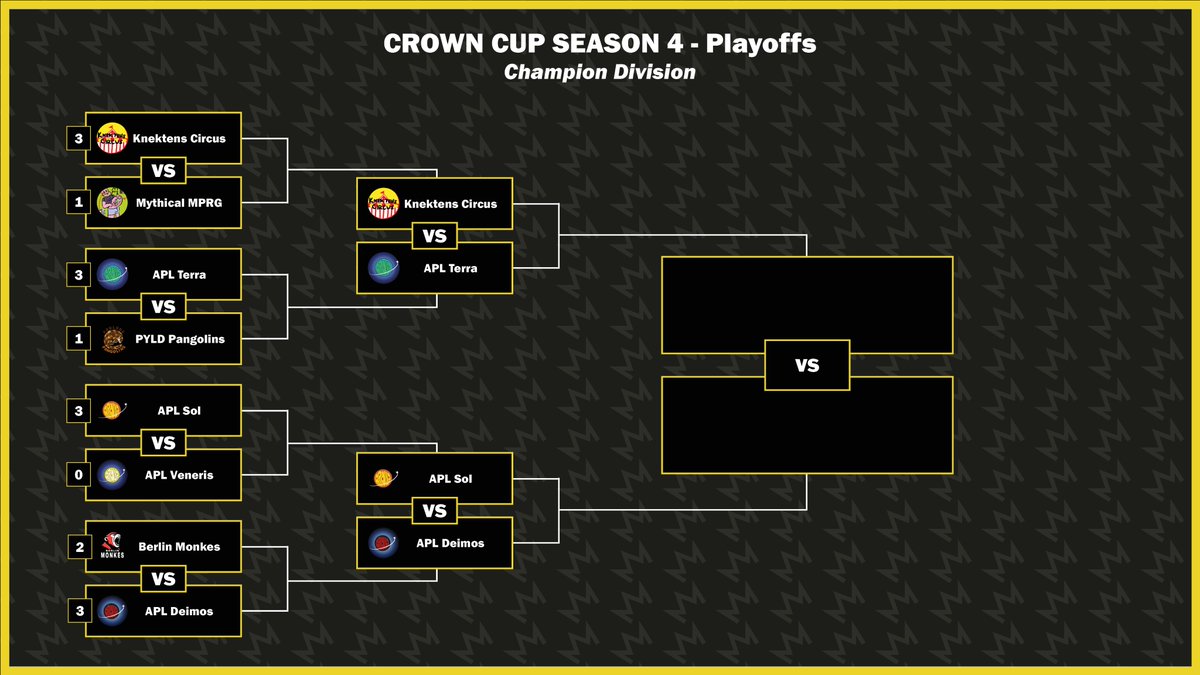 CROWN CUP SEASON 4 - Playoffs
Champion Division

3 Knektens Circus
VS
1 Mythical MPRG

3 APL Terra
VS
1 PYLD Pangolins

3 APL Sol
VS
0 APL Veneris

2 Berlin Monkes
VS
3 APL Deimos

Knektens Circus
VS
APL Terra

APL Sol
VS
APL Deimos

VS